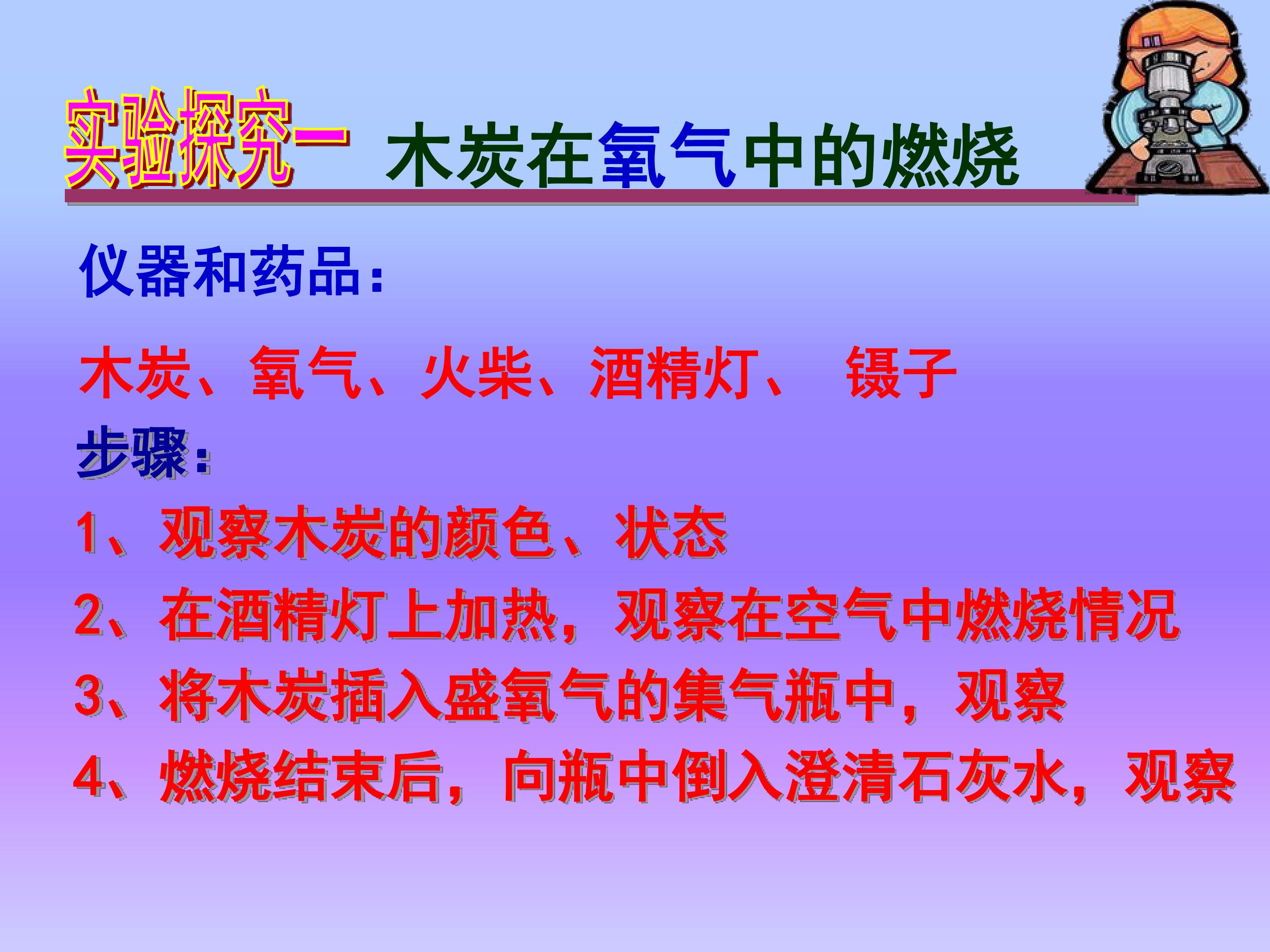 实验探究一 木炭在氧气中的燃烧

仪器和药品：

木炭、氧气、火柴、酒精灯、 镊子

步骤：

1、观察木炭的颜色、状态

2、在酒精灯上加热，观察在空气中燃烧情况

3、将木炭插入盛氧气的集气瓶中，观察

4、燃烧结束后，向瓶中倒入澄清石灰水，观察